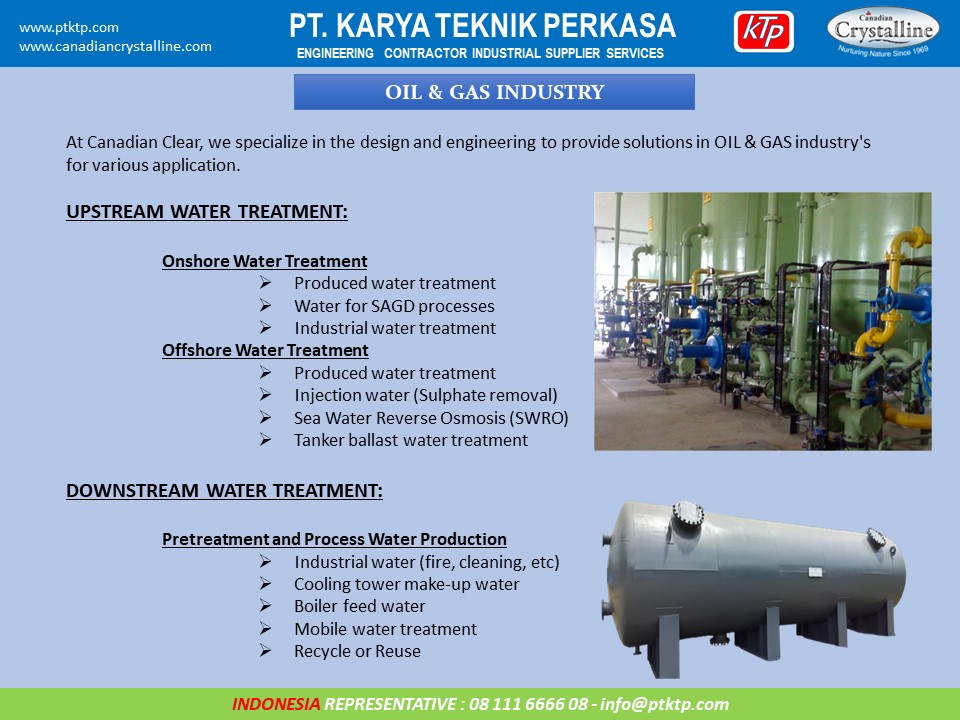 www.ptktp.com
www.canadiancrystalline.com

PT. KARYA TEKNIK PERKASA
ENGINEERING CONTRACTOR INDUSTRIAL SUPPLIER SERVICES

KTP

Canadian Crystalline
Nurturing Nature Since 1969

OIL & GAS INDUSTRY

At Canadian Clear, we specialize in the design and engineering to provide solutions in OIL & GAS industry's for various application.

UPSTREAM WATER TREATMENT:

Onshore Water Treatment
➢ Produced water treatment
➢ Water for SAGD processes
➢ Industrial water treatment
Offshore Water Treatment
➢ Produced water treatment
➢ Injection water (Sulphate removal)
➢ Sea Water Reverse Osmosis (SWRO)
➢ Tanker ballast water treatment

DOWNSTREAM WATER TREATMENT:

Pretreatment and Process Water Production
➢ Industrial water (fire, cleaning, etc)
➢ Cooling tower make-up water
➢ Boiler feed water
➢ Mobile water treatment
➢ Recycle or Reuse

INDONESIA REPRESENTATIVE : 08 111 6666 08 - info@ptktp.com